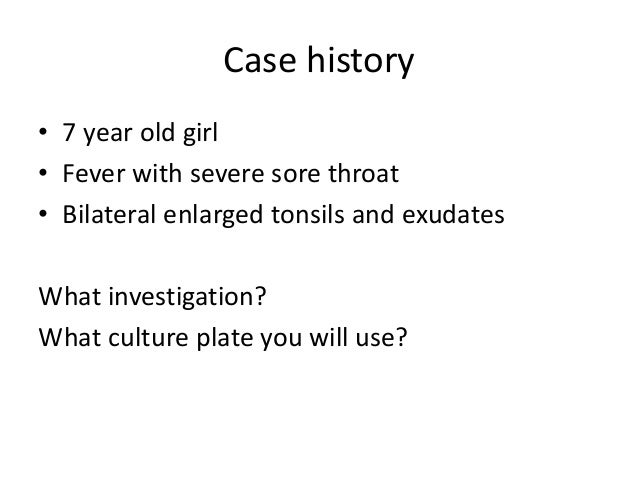 Case history

• 7 year old girl
• Fever with severe sore throat
• Bilateral enlarged tonsils and exudates

What investigation?
What culture plate you will use?